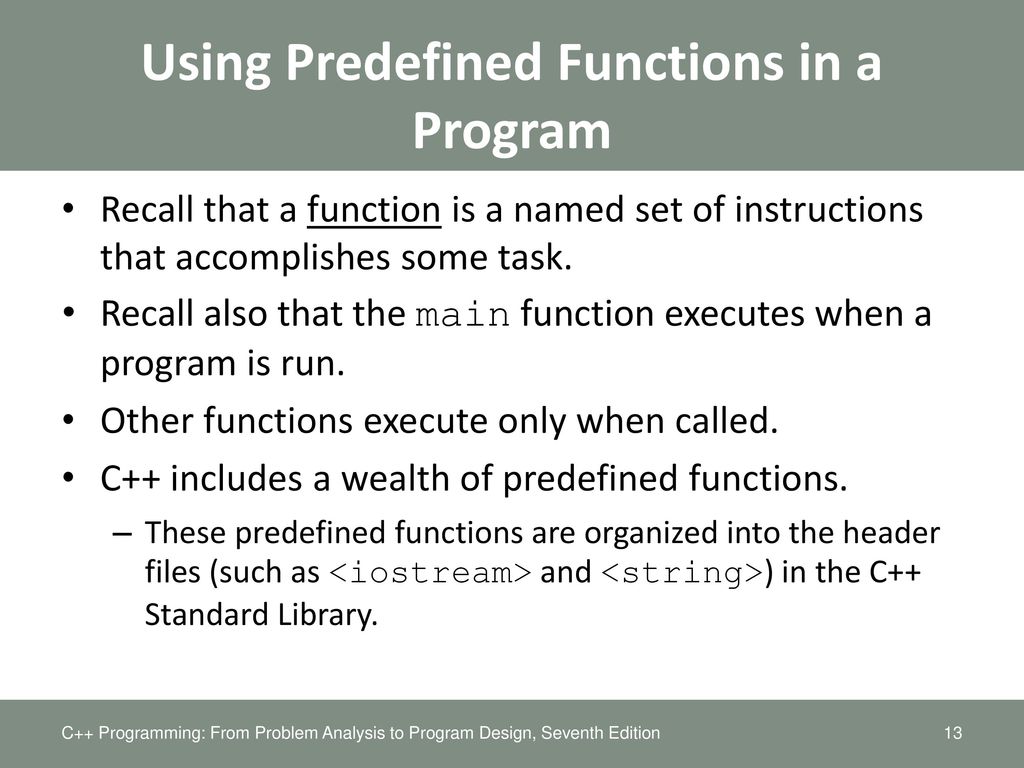 Using Predefined Functions in a Program

• Recall that a function is a named set of instructions that accomplishes some task.

• Recall also that the main function executes when a program is run.

• Other functions execute only when called.

• C++ includes a wealth of predefined functions.

– These predefined functions are organized into the header files (such as <iostream> and <string>) in the C++ Standard Library.

C++ Programming: From Problem Analysis to Program Design, Seventh Edition

13